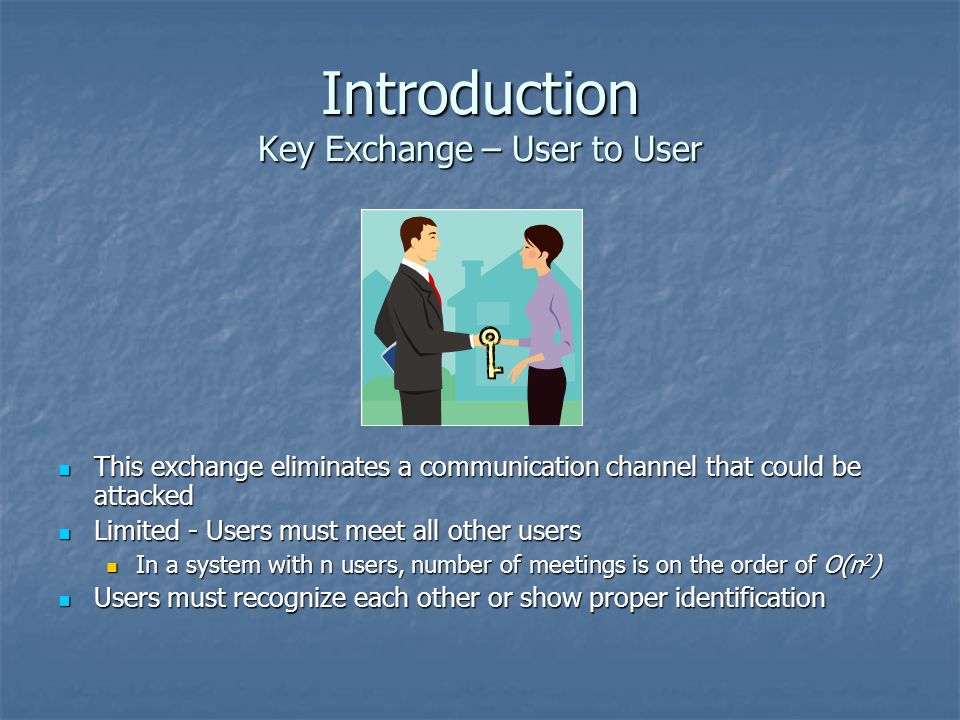 Introduction
Key Exchange – User to User

- This exchange eliminates a communication channel that could be attacked
- Limited - Users must meet all other users
  - In a system with n users, number of meetings is on the order of $O(n^2)$
- Users must recognize each other or show proper identification